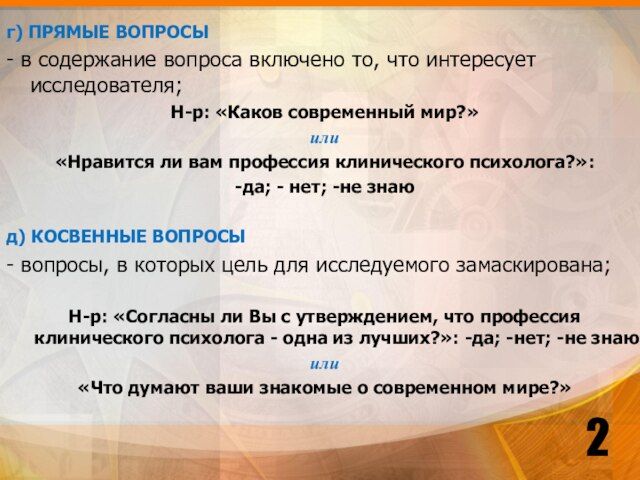 г) ПРЯМЫЕ ВОПРОСЫ

- в содержание вопроса включено то, что интересует исследователя;

Н-р: «Каков современный мир?»

или

«Нравится ли вам профессия клинического психолога?»:

-да; - нет; -не знаю

д) КОСВЕННЫЕ ВОПРОСЫ

- вопросы, в которых цель для исследуемого замаскирована;

Н-р: «Согласны ли Вы с утверждением, что профессия клинического психолога - одна из лучших?»: -да; -нет; -не знаю

или

«Что думают ваши знакомые о современном мире?»

2